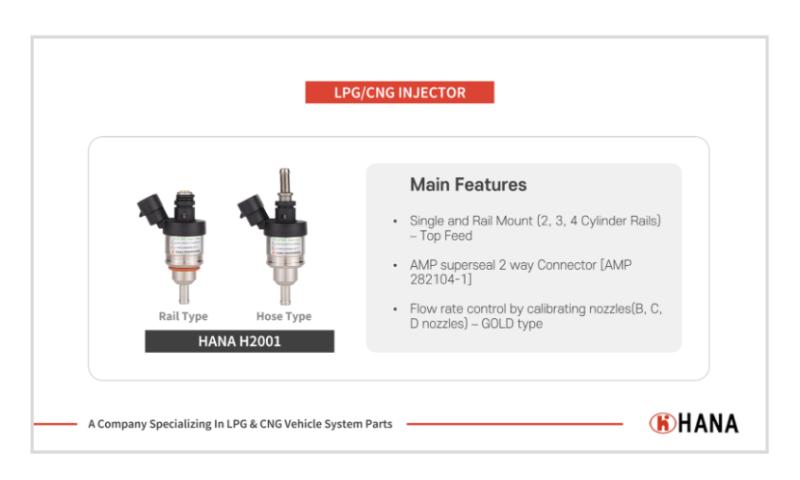 LPG/CNG INJECTOR

Rail Type

Hose Type

HANA H2001

Main Features

• Single and Rail Mount (2, 3, 4 Cylinder Rails) – Top Feed

• AMP superseal 2 way Connector [AMP 282104-1]

• Flow rate control by calibrating nozzles(B, C, D nozzles) – GOLD type

A Company Specializing In LPG & CNG Vehicle System Parts

HANA